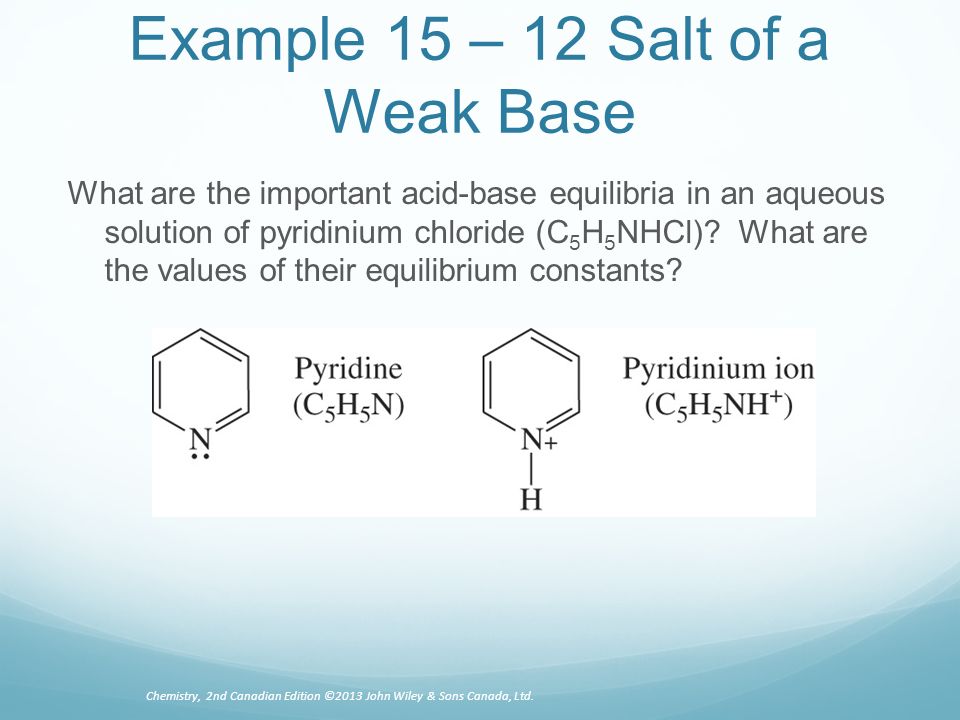 Example 15 – 12 Salt of a Weak Base

What are the important acid-base equilibria in an aqueous solution of pyridinium chloride ($C_5H_5NHCl$)? What are the values of their equilibrium constants?

N

Pyridine
($C_5H_5N$)

N+
H

Pyridinium ion
($C_5H_5NH^+$)

Chemistry, 2nd Canadian Edition ©2013 John Wiley & Sons Canada, Ltd.